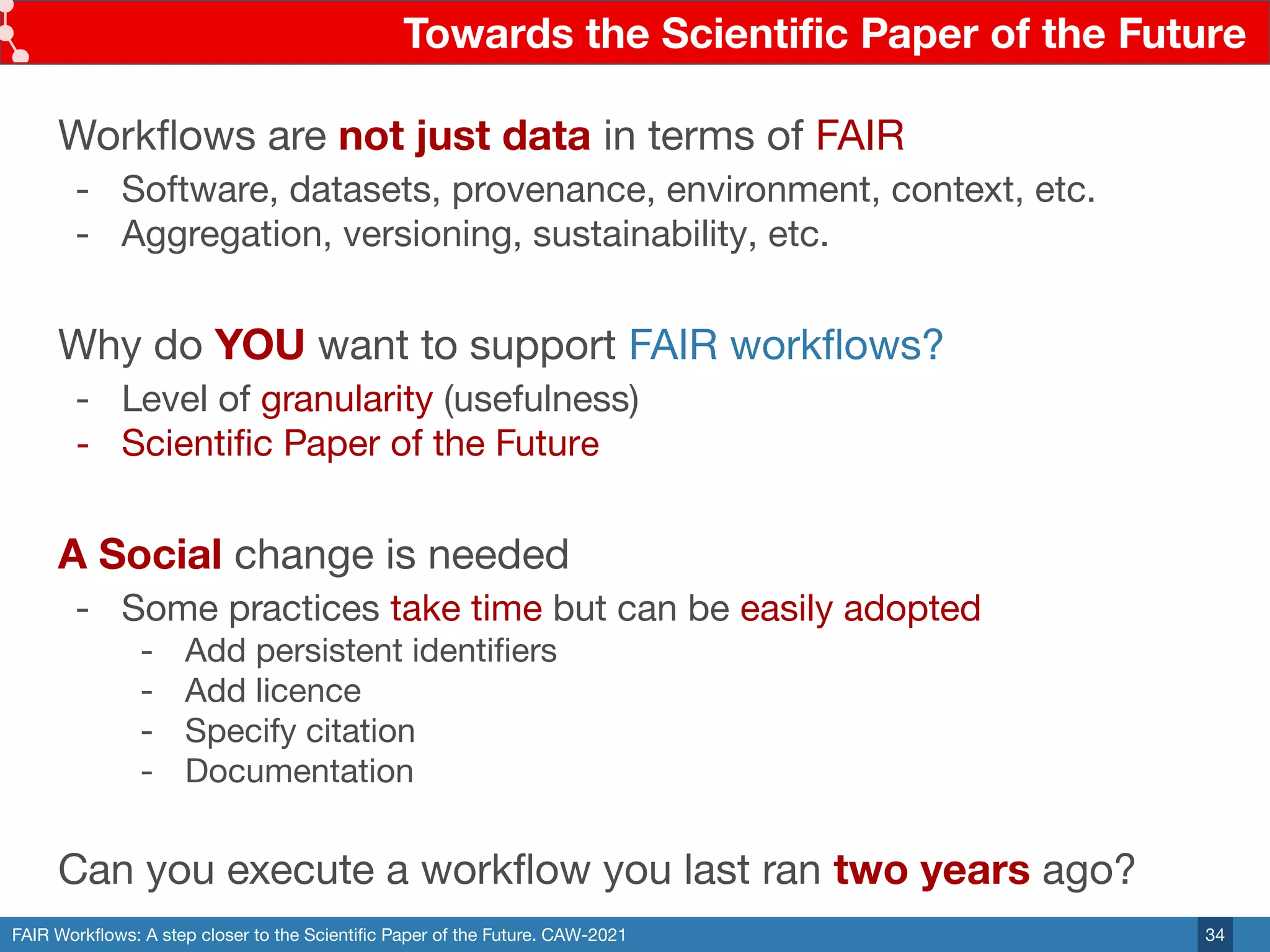 Towards the Scientific Paper of the Future

Workflows are not just data in terms of FAIR
- Software, datasets, provenance, environment, context, etc.
- Aggregation, versioning, sustainability, etc.

Why do YOU want to support FAIR workflows?
- Level of granularity (usefulness)
- Scientific Paper of the Future

A Social change is needed
- Some practices take time but can be easily adopted
  - Add persistent identifiers
  - Add licence
  - Specify citation
  - Documentation

Can you execute a workflow you last ran two years ago?

FAIR Workflows: A step closer to the Scientific Paper of the Future. CAW-2021
34